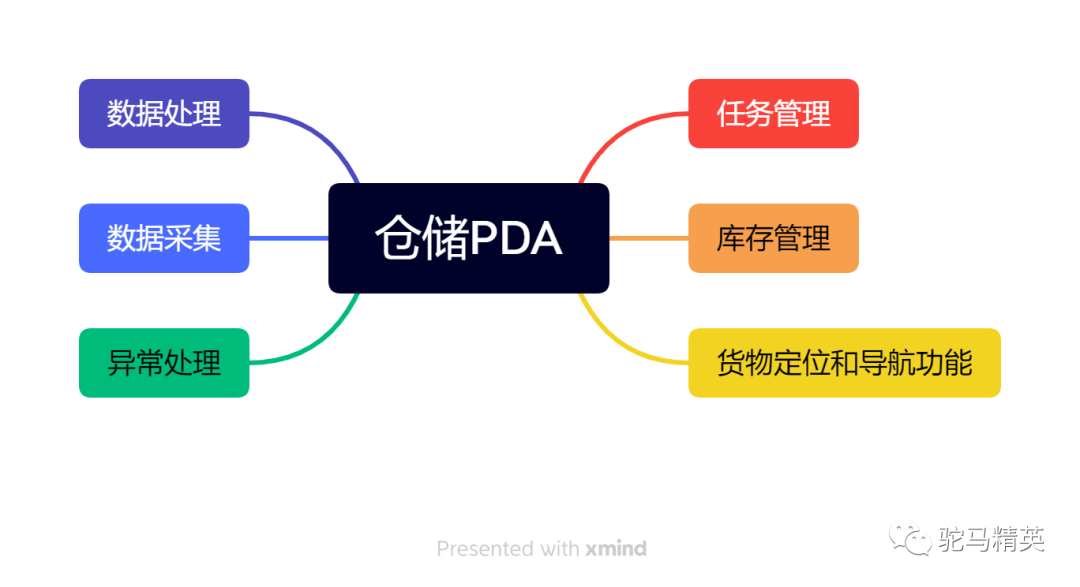 仓储PDA

数据处理

数据采集

异常处理

任务管理

库存管理

货物定位和导航功能

Presented with xmind

驼马精英